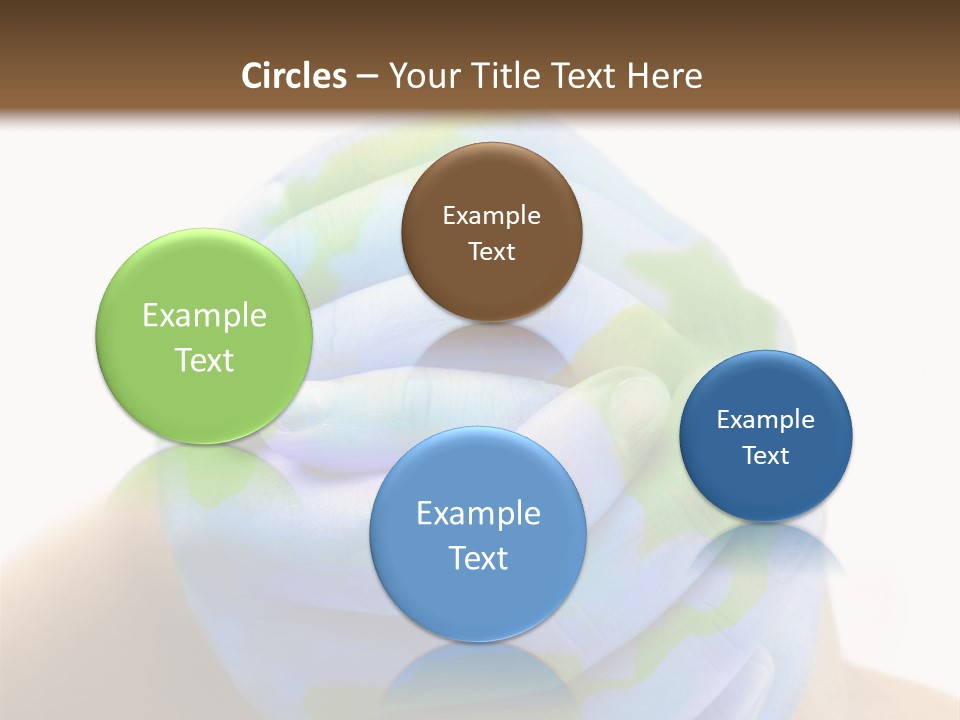 Circles – Your Title Text Here

Example Text

Example Text

Example Text

Example Text